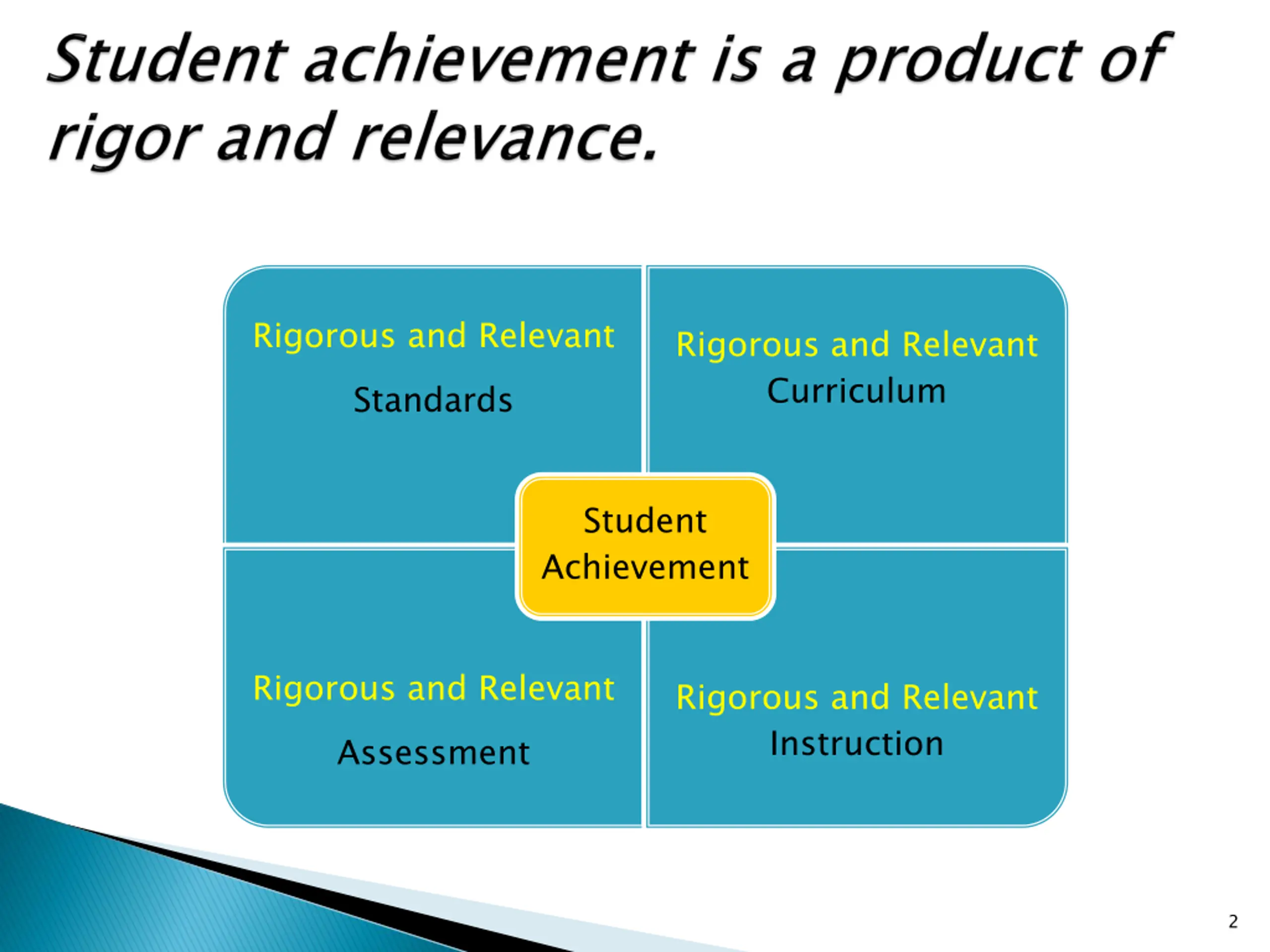 Student achievement is a product of rigor and relevance.

Rigorous and Relevant
Standards

Rigorous and Relevant
Curriculum

Student Achievement

Rigorous and Relevant
Assessment

Rigorous and Relevant
Instruction

2